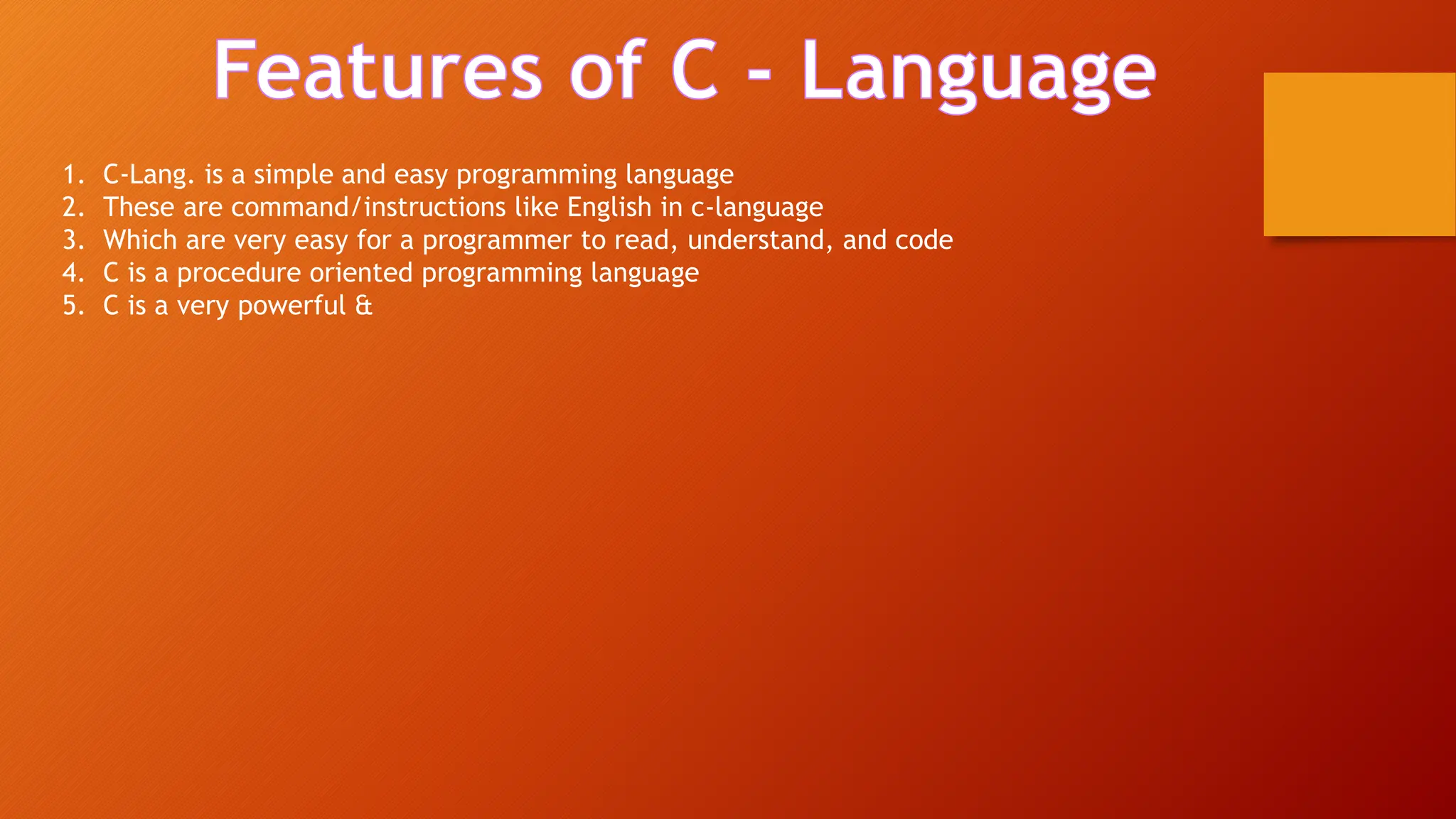 Features of C - Language

1. C-Lang. is a simple and easy programming language
2. These are command/instructions like English in c-language
3. Which are very easy for a programmer to read, understand, and code
4. C is a procedure oriented programming language
5. C is a very powerful &